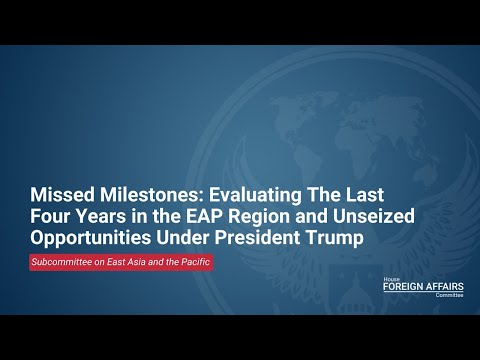 Missed Milestones: Evaluating The Last Four Years in the EAP Region and Unseized Opportunities Under President Trump

Subcommittee on East Asia and the Pacific

House
FOREIGN AFFAIRS
Committee